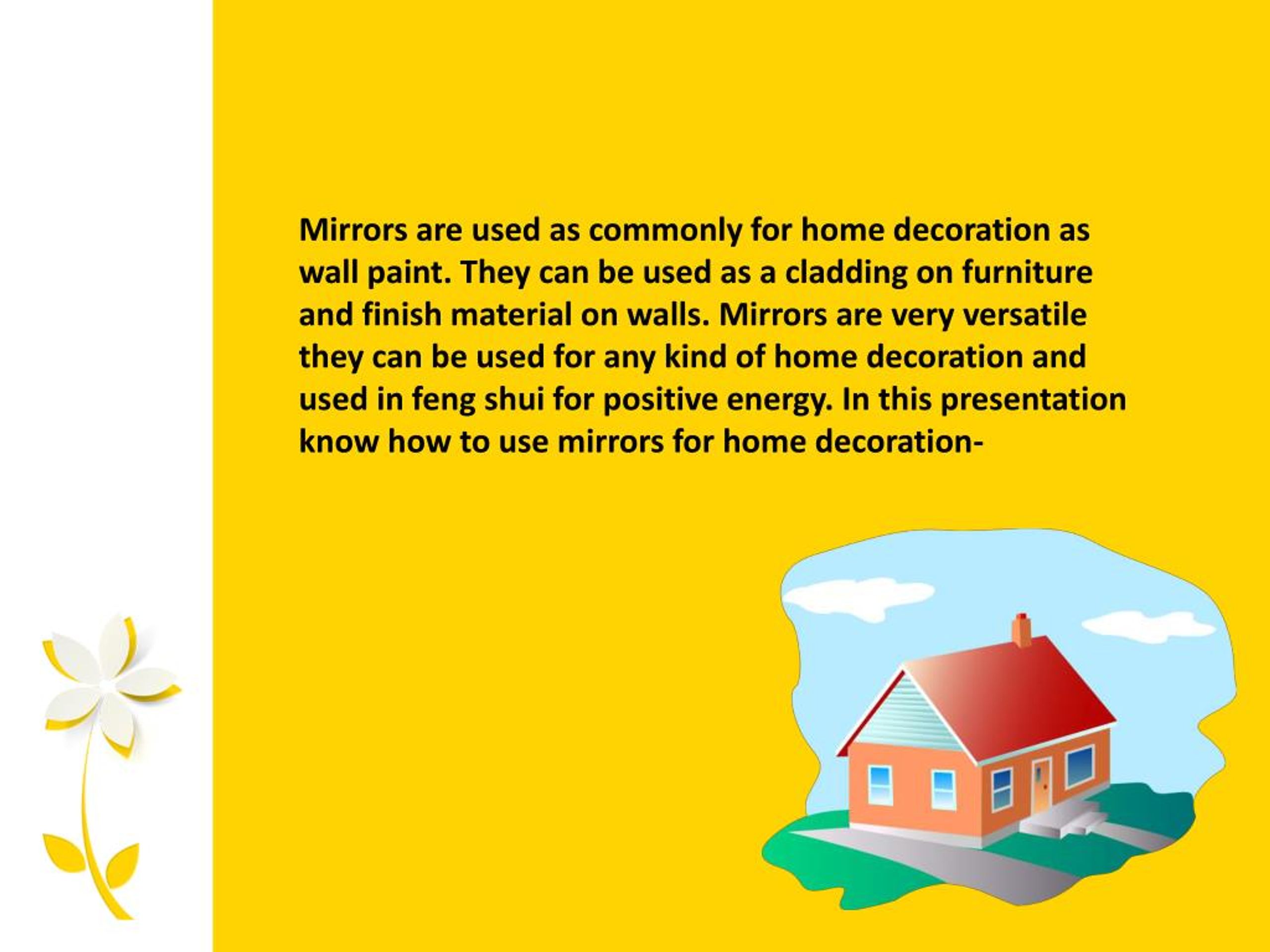 Mirrors are used as commonly for home decoration as wall paint. They can be used as a cladding on furniture and finish material on walls. Mirrors are very versatile they can be used for any kind of home decoration and used in feng shui for positive energy. In this presentation know how to use mirrors for home decoration-